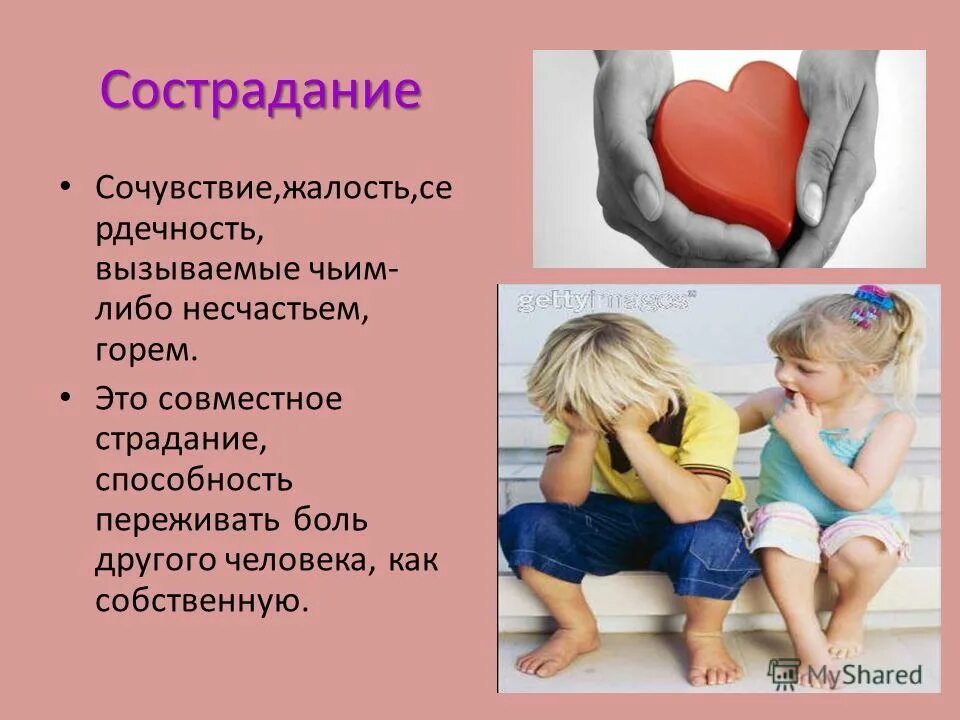 Сострадание

• Сочувствие,жалость,сердечность, вызываемые чьим-либо несчастьем, горем.

• Это совместное страдание, способность переживать боль другого человека, как собственную.

gettyimages

MyShared